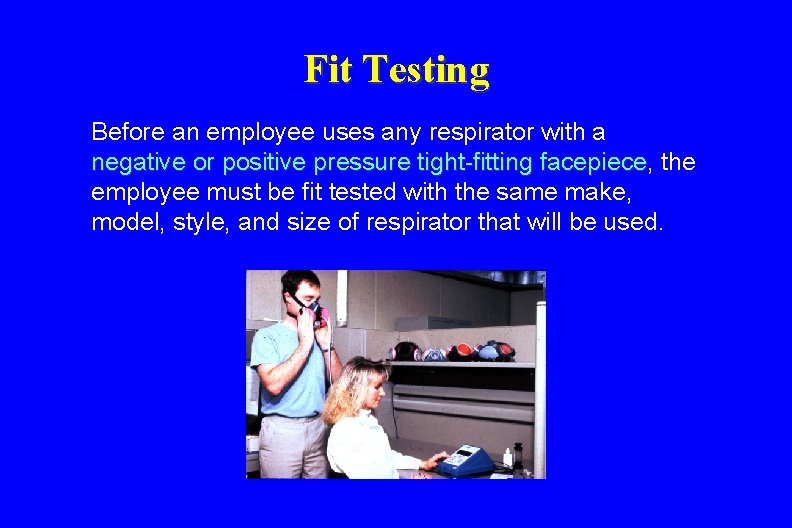 Fit Testing

Before an employee uses any respirator with a negative or positive pressure tight-fitting facepiece, the employee must be fit tested with the same make, model, style, and size of respirator that will be used.